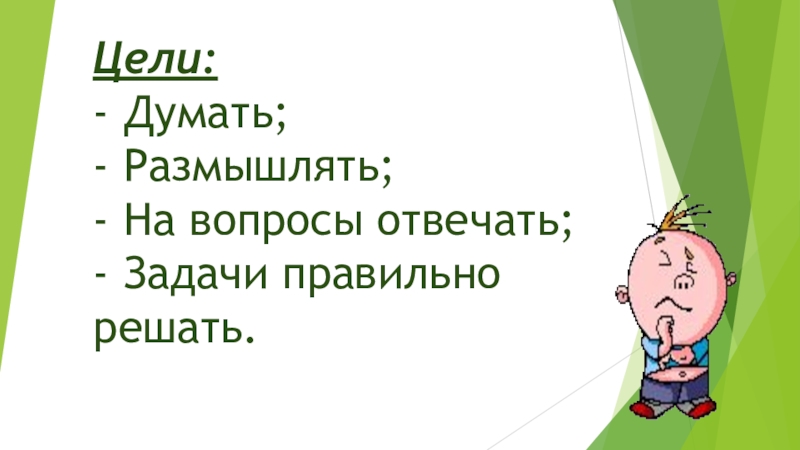 Цели:
- Думать;
- Размышлять;
- На вопросы отвечать;
- Задачи правильно решать.